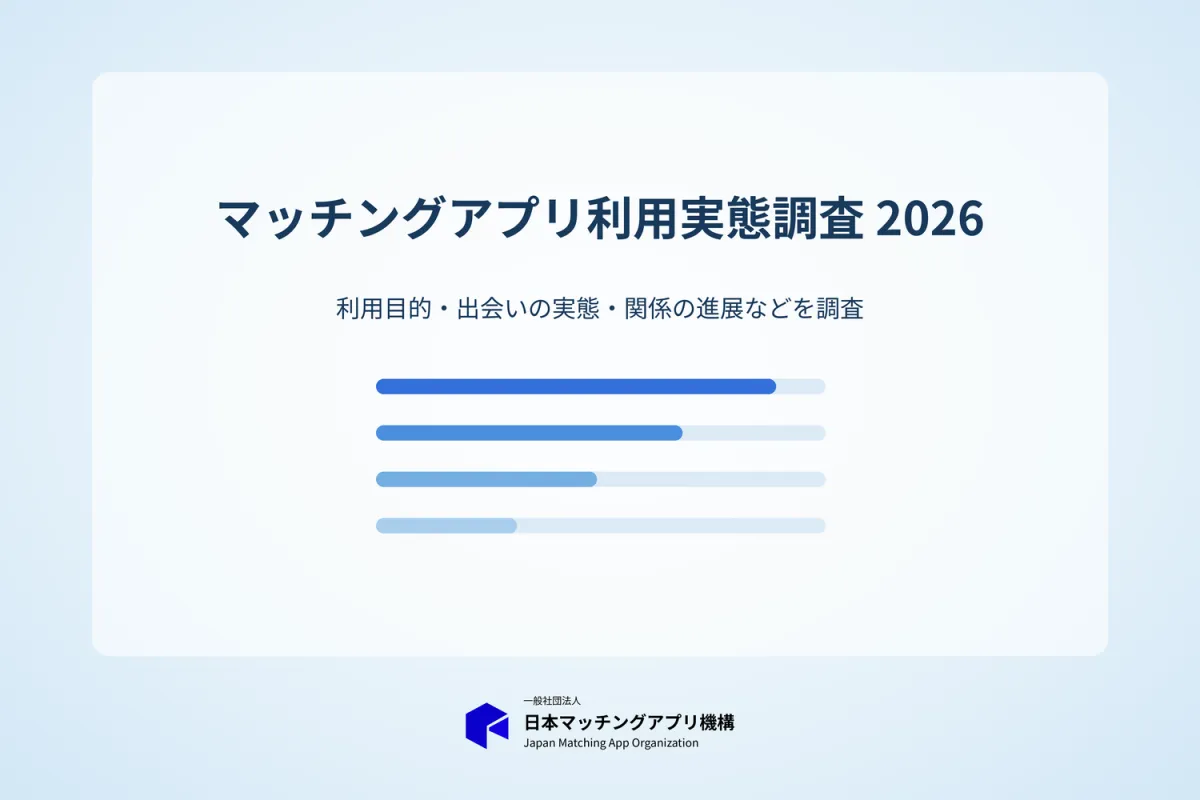 マッチングアプリ利用実態調査 2026

利用目的・出会いの実態・関係の進展などを調査

一般社団法人
日本マッチングアプリ機構
Japan Matching App Organization